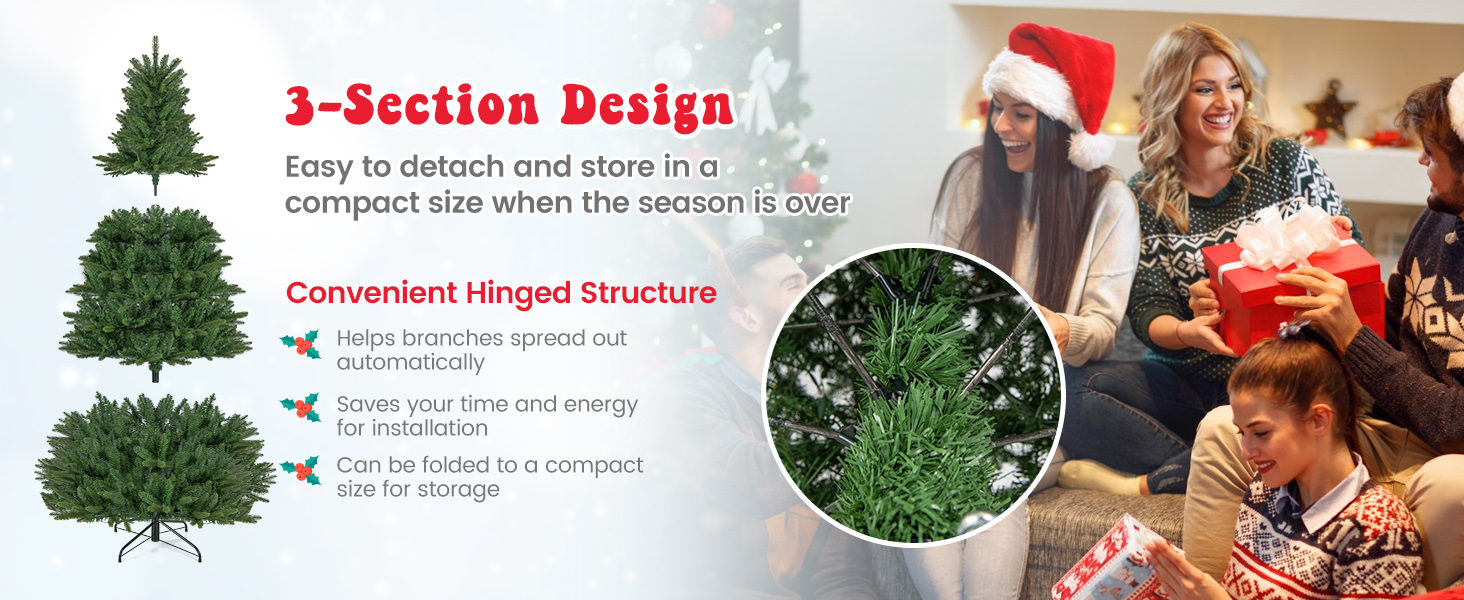 3-Section Design

Easy to detach and store in a compact size when the season is over

Convenient Hinged Structure

Helps branches spread out automatically

Saves your time and energy for installation

Can be folded to a compact size for storage